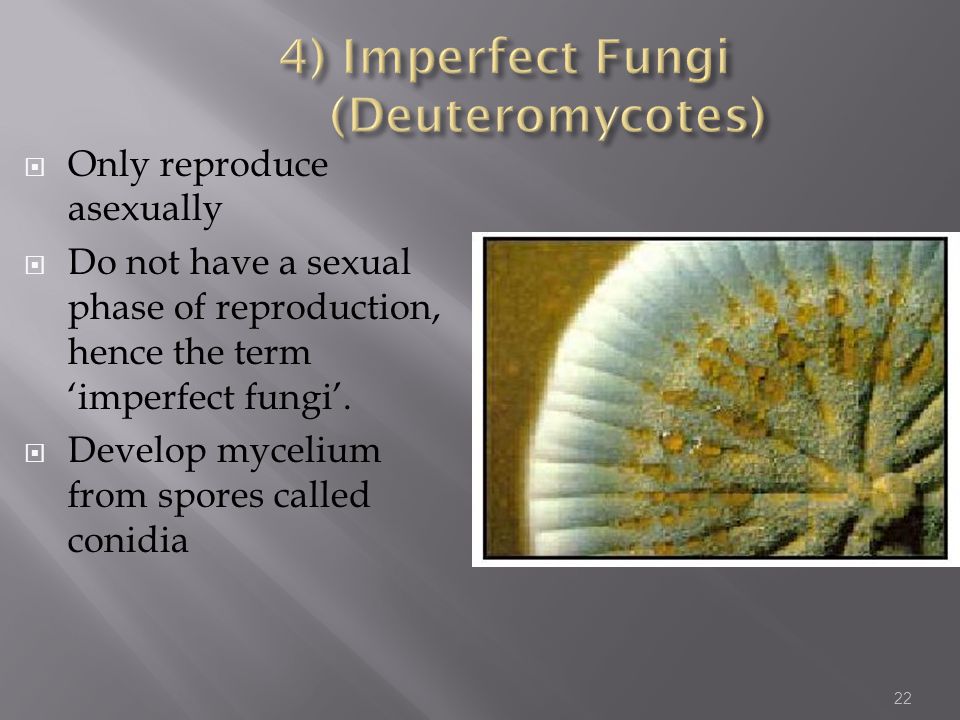 4) Imperfect Fungi (Deuteromycotes)

Only reproduce asexually

Do not have a sexual phase of reproduction, hence the term ‘imperfect fungi’.

Develop mycelium from spores called conidia

22